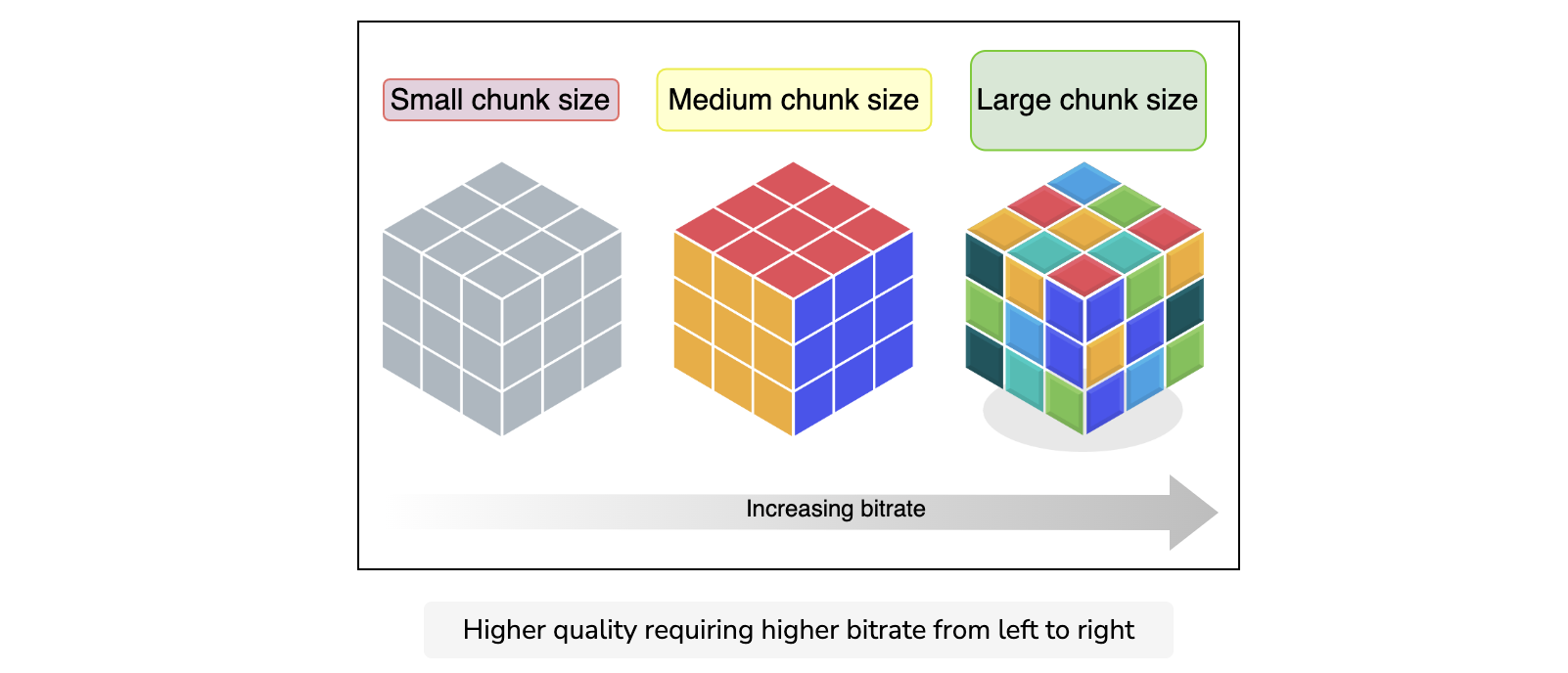 Small chunk size

Medium chunk size

Large chunk size

Increasing bitrate

Higher quality requiring higher bitrate from left to right